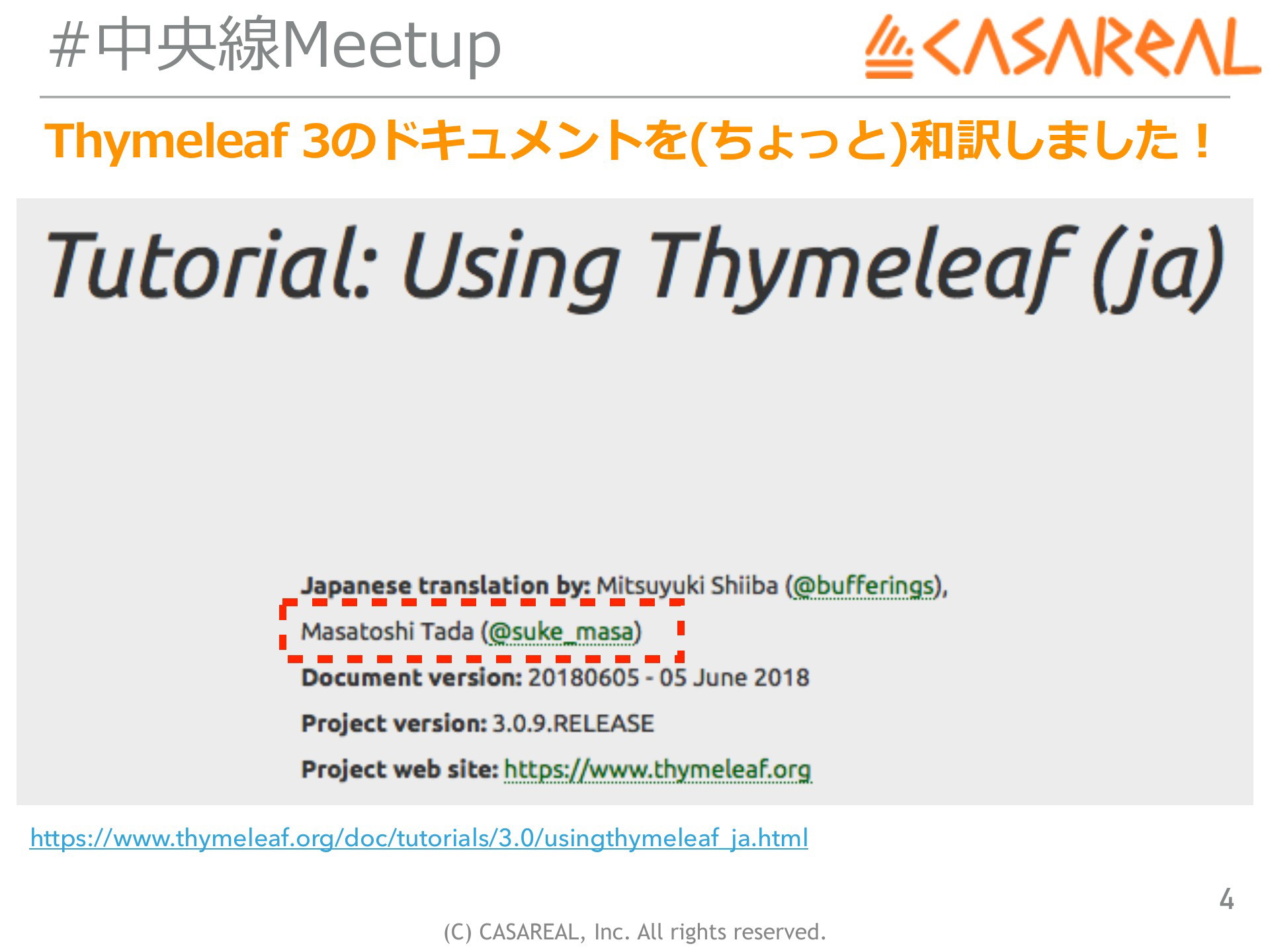 #中央線Meetup

CASAREAL

Thymeleaf 3のドキュメントを(ちょっと)和訳しました！

Tutorial: Using Thymeleaf (ja)

Japanese translation by: Mitsuyuki Shiiba (@bufferings), Masatoshi Tada (@suke_masa)

Document version: 20180605 - 05 June 2018

Project version: 3.0.9.RELEASE

Project web site: https://www.thymeleaf.org

https://www.thymeleaf.org/doc/tutorials/3.0/usingthymeleaf_ja.html

4

(C) CASAREAL, Inc. All rights reserved.